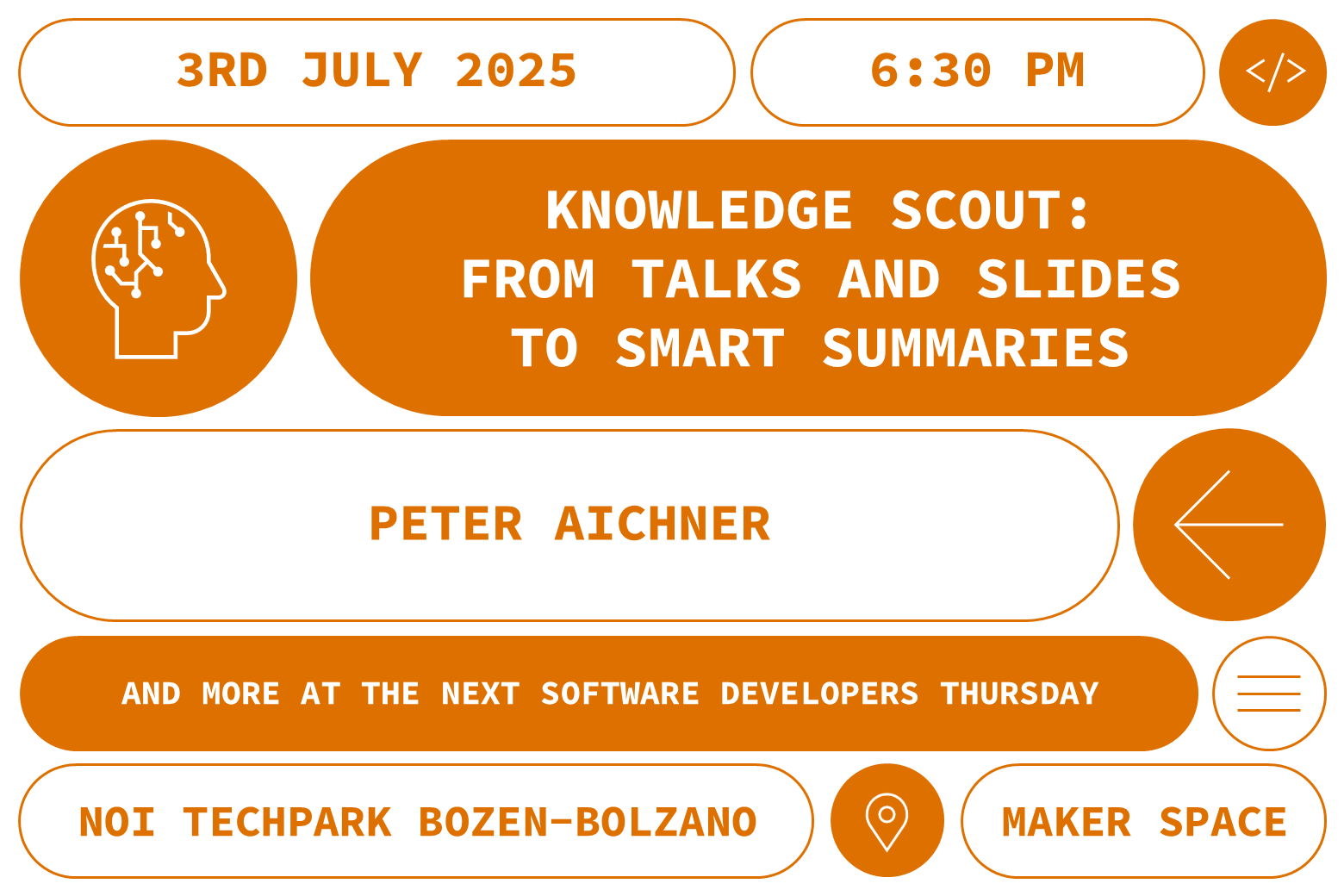 3RD JULY 2025

6:30 PM

</>

KNOWLEDGE SCOUT:
FROM TALKS AND SLIDES
TO SMART SUMMARIES

PETER AICHNER

AND MORE AT THE NEXT SOFTWARE DEVELOPERS THURSDAY

NOI TECHPARK BOZEN-BOLZANO

MAKER SPACE